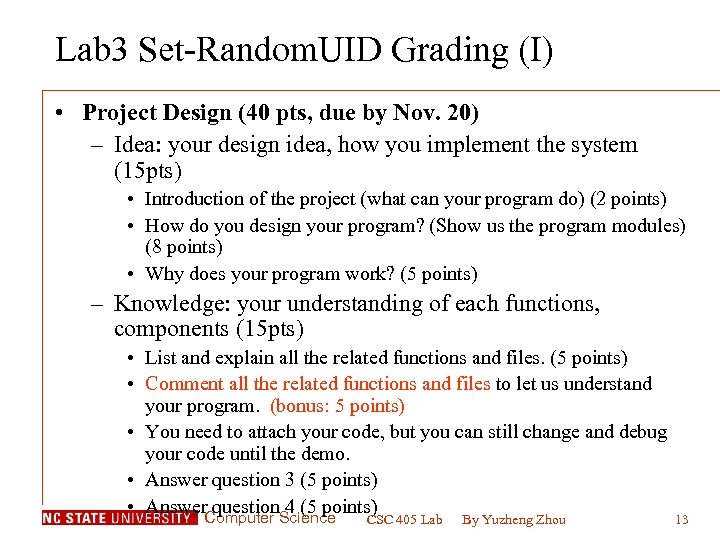 Lab3 Set-RandomUID Grading (I)

• Project Design (40 pts, due by Nov. 20)
– Idea: your design idea, how you implement the system (15pts)
• Introduction of the project (what can your program do) (2 points)
• How do you design your program? (Show us the program modules) (8 points)
• Why does your program work? (5 points)
– Knowledge: your understanding of each functions, components (15pts)
• List and explain all the related functions and files. (5 points)
• Comment all the related functions and files to let us understand your program. (bonus: 5 points)
• You need to attach your code, but you can still change and debug your code until the demo.
• Answer question 3 (5 points)
• Answer question 4 (5 points)

NC STATE UNIVERSITY Computer Science CSC 405 Lab By Yuzheng Zhou 13